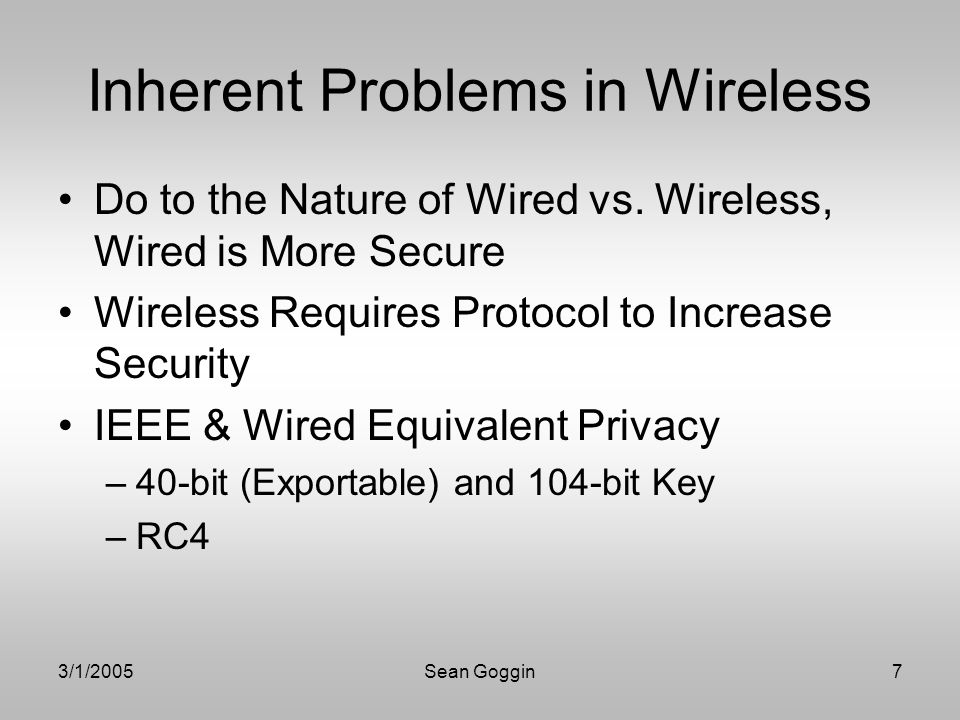 Inherent Problems in Wireless

• Do to the Nature of Wired vs. Wireless, Wired is More Secure
• Wireless Requires Protocol to Increase Security
• IEEE & Wired Equivalent Privacy
– 40-bit (Exportable) and 104-bit Key
– RC4

3/1/2005
Sean Goggin
7